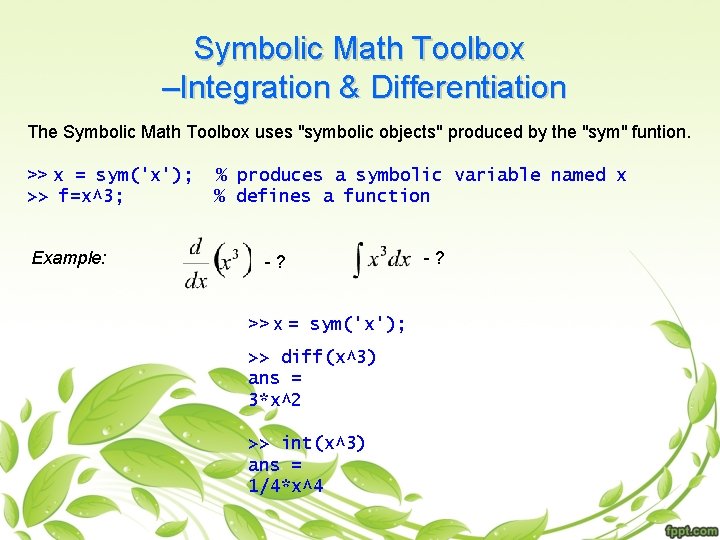 Symbolic Math Toolbox
–Integration & Differentiation

The Symbolic Math Toolbox uses "symbolic objects" produced by the "sym" funtion.

>> x = sym('x');   % produces a symbolic variable named x
>> f=x^3;          % defines a function

Example: $\frac{d}{dx}\left(x^3\right)$ - ? $\int x^3 dx$ - ?

>> x = sym('x');

>> diff(x^3)
ans =
3*x^2

>> int(x^3)
ans =
1/4*x^4

fppt.com